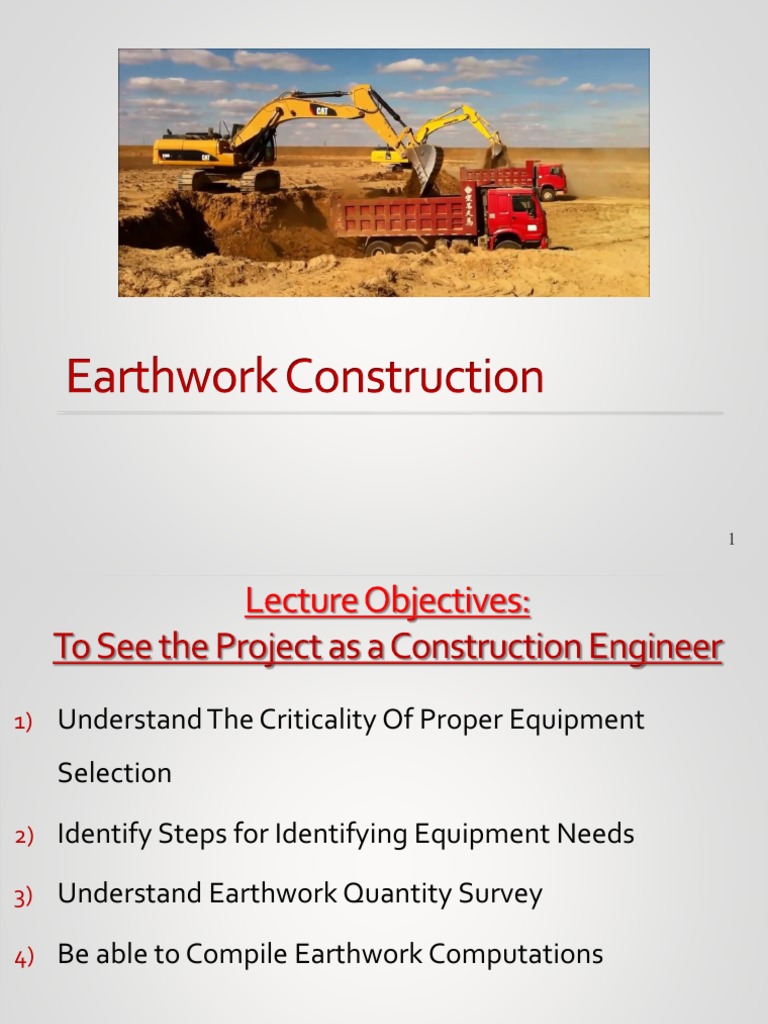 CAT

CAT

Earthwork Construction

1

Lecture Objectives:
To See the Project as a Construction Engineer

1) Understand The Criticality Of Proper Equipment Selection

2) Identify Steps for Identifying Equipment Needs

3) Understand Earthwork Quantity Survey

4) Be able to Compile Earthwork Computations